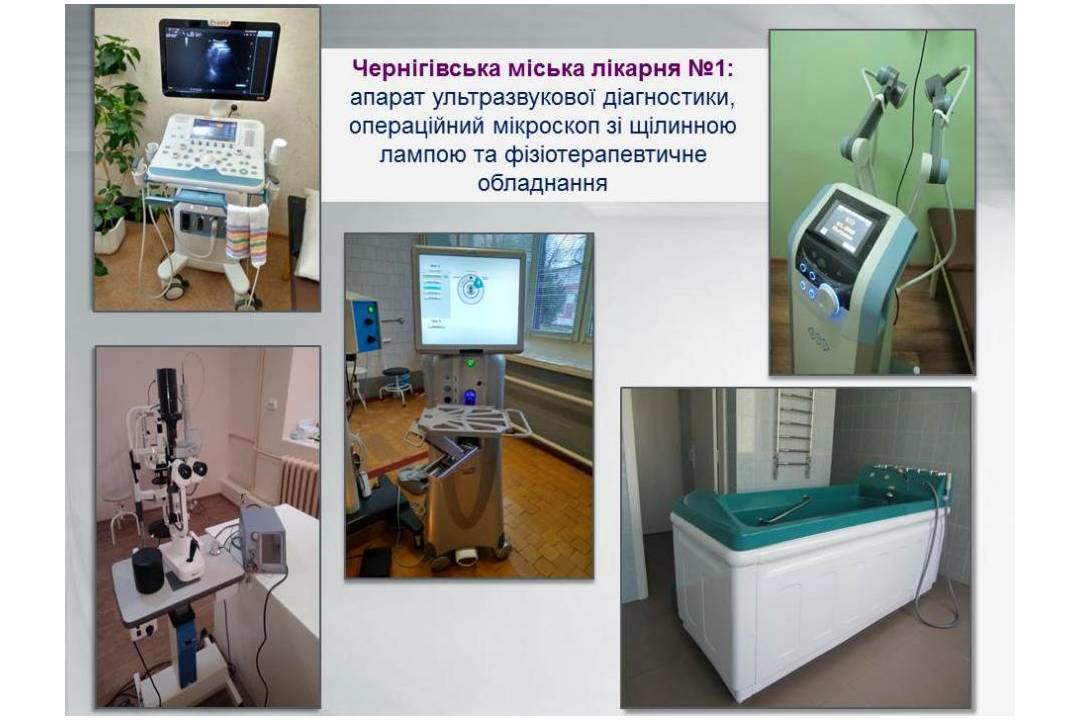 Чернігівська міська лікарня №1:
апарат ультразвукової діагностики, операційний мікроскоп зі щілинною лампою та фізіотерапевтичне обладнання